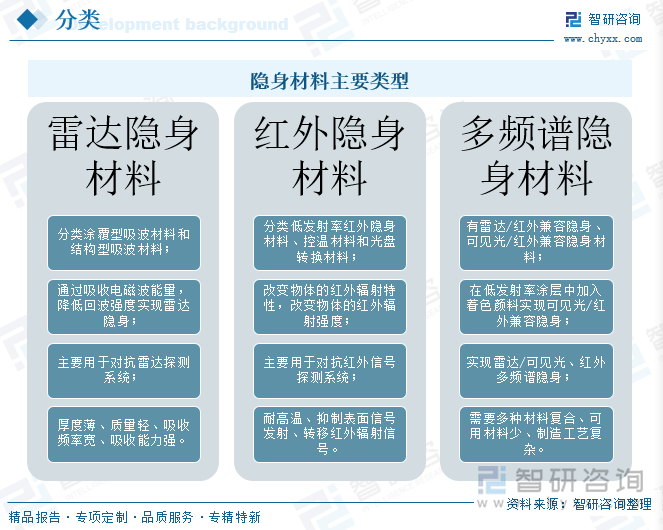 分类
Development background

智研咨询
www.chyxx.com

隐身材料主要类型

雷达隐身材料

分类涂覆型吸波材料和结构型吸波材料；

通过吸收电磁波能量，降低回波强度实现雷达隐身；

主要用于对抗雷达探测系统；

厚度薄、质量轻、吸收频率宽、吸收能力强。

红外隐身材料

分类低发射率红外隐身材料、控温材料和光盘转换材料；

改变物体的红外辐射特性，改变物体的红外辐射强度；

主要用于对抗红外信号探测系统；

耐高温、抑制表面信号发射、转移红外辐射信号。

多频谱隐身材料

有雷达/红外兼容隐身、可见光/红外兼容隐身材料；

在低发射率涂层中加入着色颜料实现可见光/红外兼容隐身；

实现雷达/可见光、红外多频谱隐身；

需要多种材料复合、可用材料少、制造工艺复杂。

智研咨询

资料来源：智研咨询整理

精品报告 · 专项定制 · 品质服务 · 专精特新